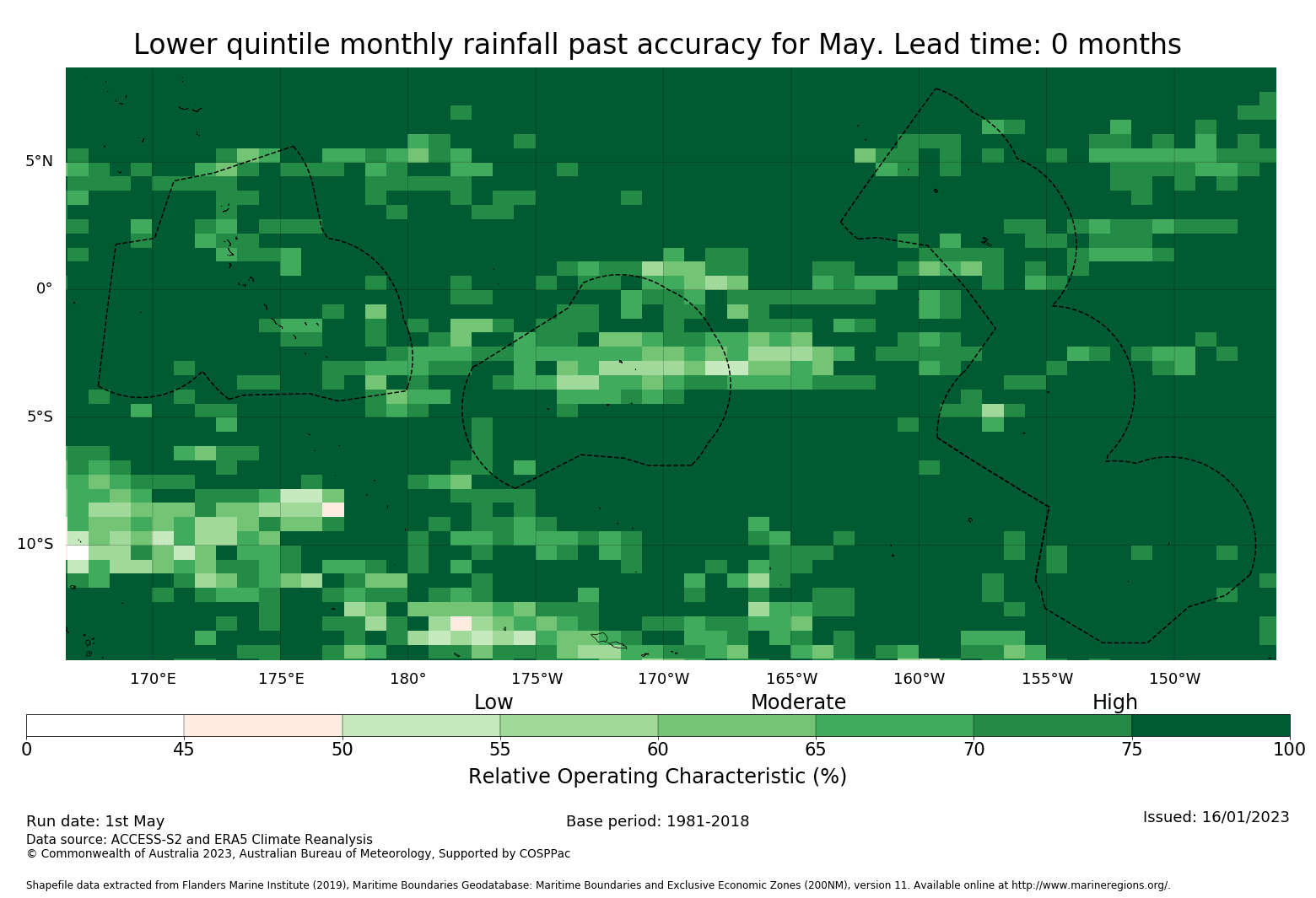 Lower quintile monthly rainfall past accuracy for May. Lead time: 0 months

5°N
0°
5°S
10°S

170°E 175°E 180° 175°W 170°W 165°W 160°W 155°W 150°W

Low Moderate High

0 45 50 55 60 65 70 75 100

Relative Operating Characteristic (%)

Run date: 1st May
Base period: 1981-2018
Issued: 16/01/2023
Data source: ACCESS-S2 and ERA5 Climate Reanalysis
© Commonwealth of Australia 2023, Australian Bureau of Meteorology, Supported by COSPPac

Shapefile data extracted from Flanders Marine Institute (2019), Maritime Boundaries Geodatabase: Maritime Boundaries and Exclusive Economic Zones (200NM), version 11. Available online at http://www.marineregions.org/.